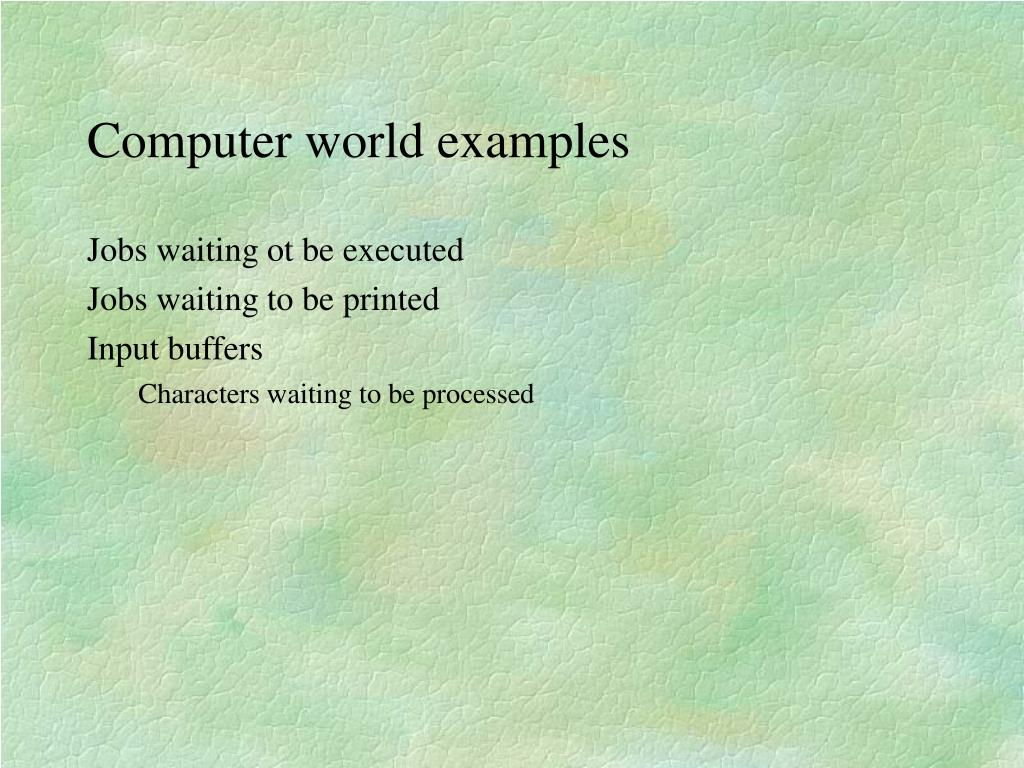 Computer world examples

Jobs waiting ot be executed

Jobs waiting to be printed

Input buffers

Characters waiting to be processed